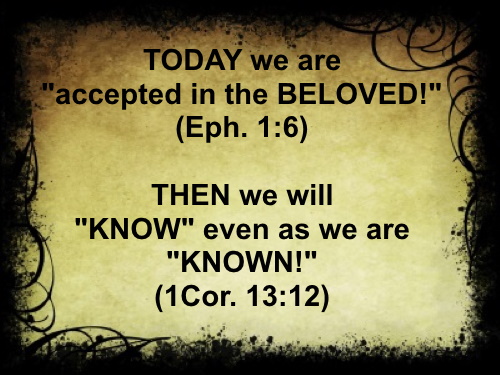 TODAY we are "accepted in the BELOVED!" (Eph. 1:6)

THEN we will "KNOW" even as we are "KNOWN!" (1Cor. 13:12)